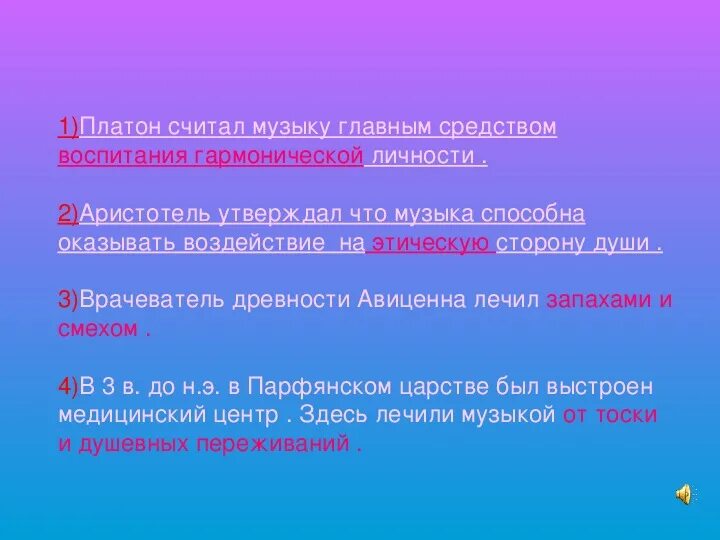 1)Платон считал музыку главным средством воспитания гармонической личности .

2)Аристотель утверждал что музыка способна оказывать воздействие на этическую сторону души .

3)Врачеватель древности Авиценна лечил запахами и смехом .

4)В 3 в. до н.э. в Парфянском царстве был выстроен медицинский центр . Здесь лечили музыкой от тоски и душевных переживаний .